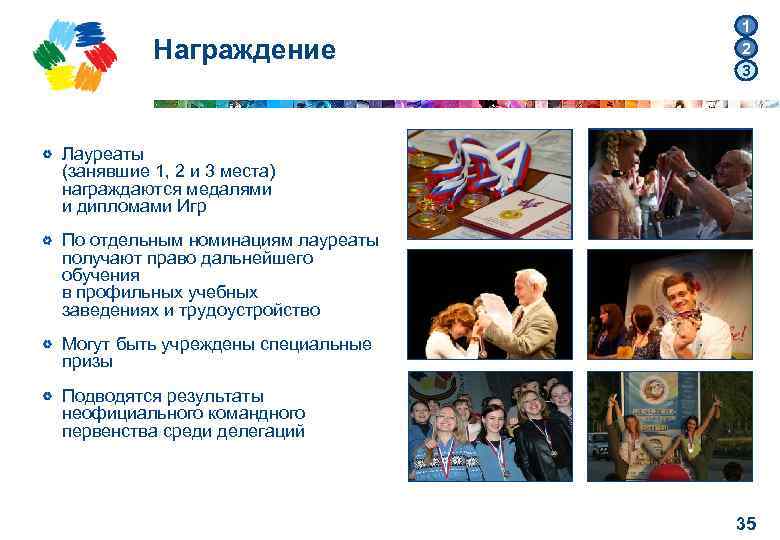 Награждение

1
2
3

Лауреаты (занявшие 1, 2 и 3 места) награждаются медалями и дипломами Игр

По отдельным номинациям лауреаты получают право дальнейшего обучения в профильных учебных заведениях и трудоустройство

Могут быть учреждены специальные призы

Подводятся результаты неофициального командного первенства среди делегаций

35